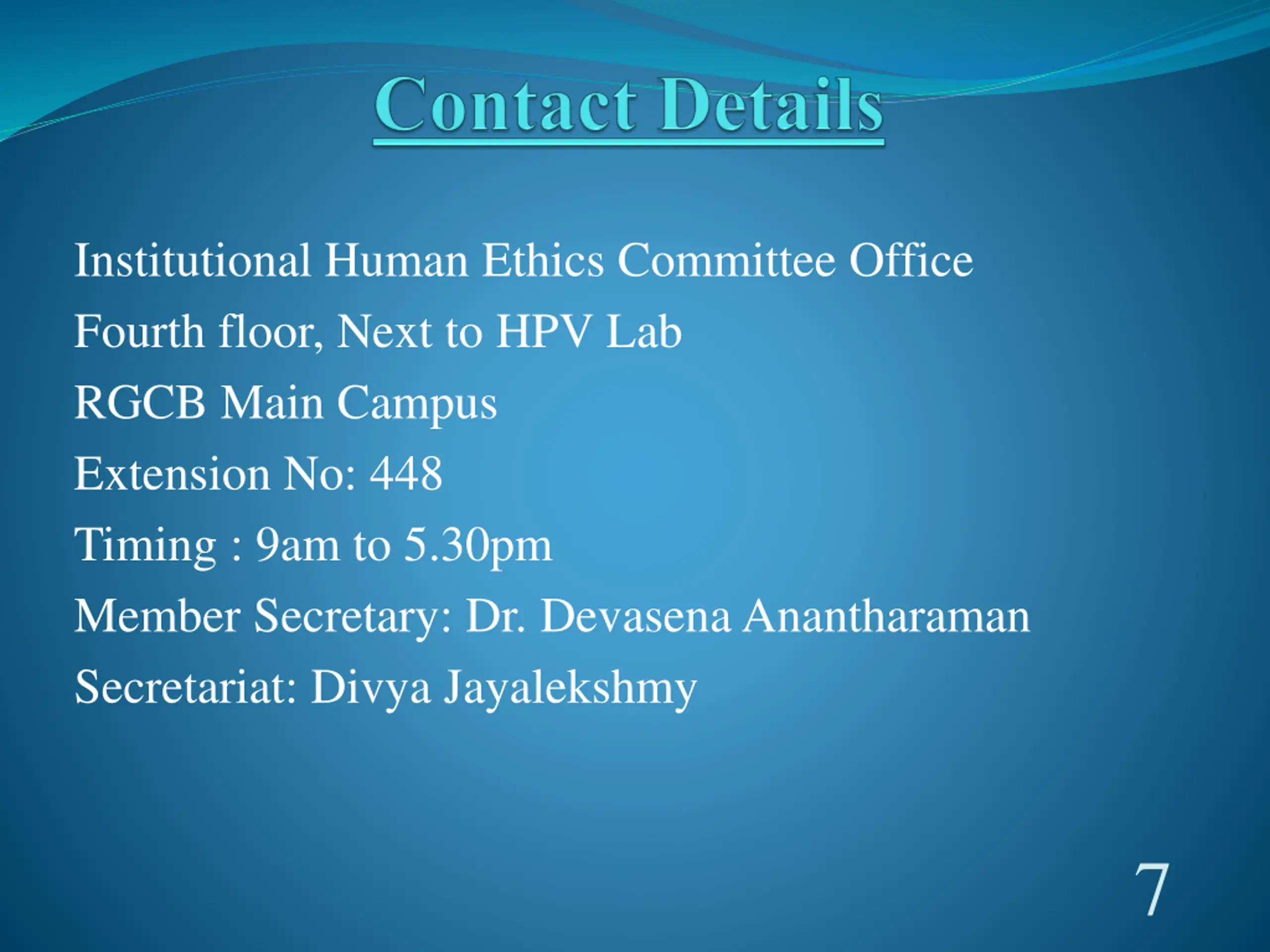 Contact Details

Institutional Human Ethics Committee Office

Fourth floor, Next to HPV Lab

RGCB Main Campus

Extension No: 448

Timing : 9am to 5.30pm

Member Secretary: Dr. Devasena Anantharaman

Secretariat: Divya Jayalekshmy

7